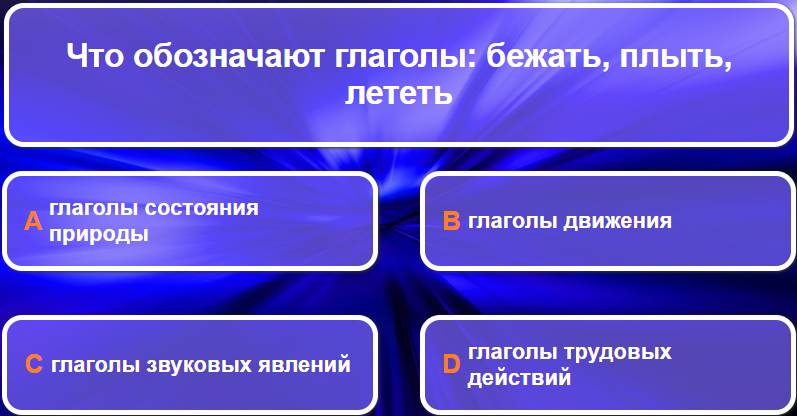 Что обозначают глаголы: бежать, плыть, лететь

A глаголы состояния природы

B глаголы движения

C глаголы звуковых явлений

D глаголы трудовых действий